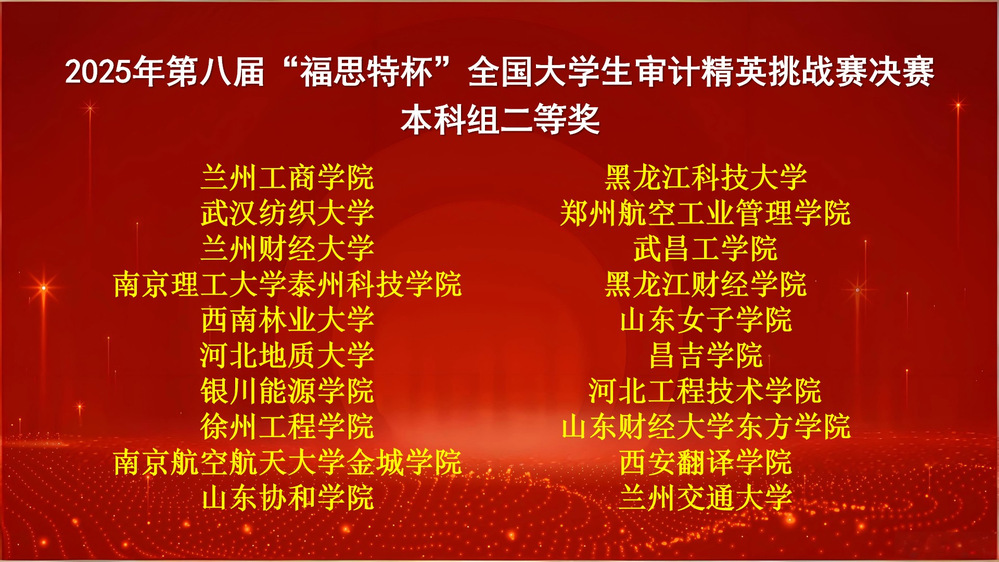 2025年第八届“福思特杯”全国大学生审计精英挑战赛决赛
本科组二等奖

兰州工商学院
武汉纺织大学
兰州财经大学
南京理工大学泰州科技学院
西南林业大学
河北地质大学
银川能源学院
徐州工程学院
南京航空航天大学金城学院
山东协和学院

黑龙江科技大学
郑州航空工业管理学院
武昌工学院
黑龙江财经学院
山东女子学院
昌吉学院
河北工程技术学院
山东财经大学东方学院
西安翻译学院
兰州交通大学